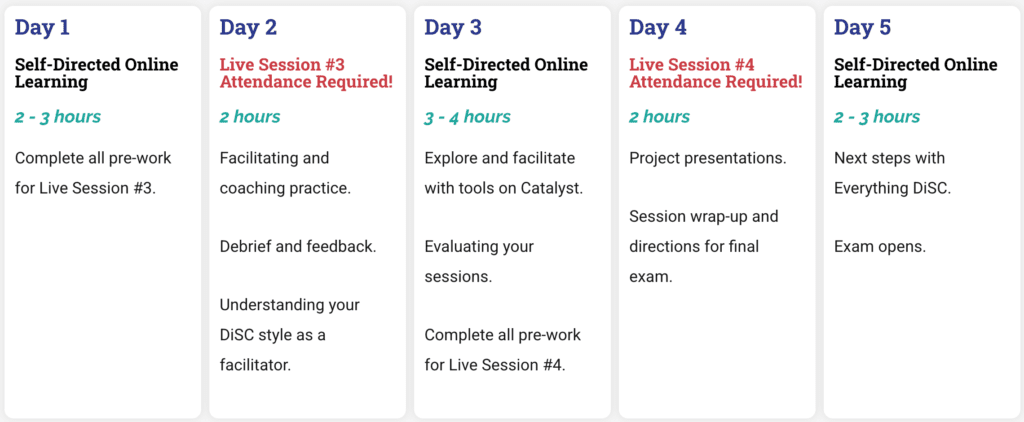 Day 1

Self-Directed Online Learning

2 - 3 hours

Complete all pre-work for Live Session #3.

Day 2

Live Session #3 Attendance Required!

2 hours

Facilitating and coaching practice.

Debrief and feedback.

Understanding your DiSC style as a facilitator.

Day 3

Self-Directed Online Learning

3 - 4 hours

Explore and facilitate with tools on Catalyst.

Evaluating your sessions.

Complete all pre-work for Live Session #4.

Day 4

Live Session #4 Attendance Required!

2 hours

Project presentations.

Session wrap-up and directions for final exam.

Day 5

Self-Directed Online Learning

2 - 3 hours

Next steps with Everything DiSC.

Exam opens.